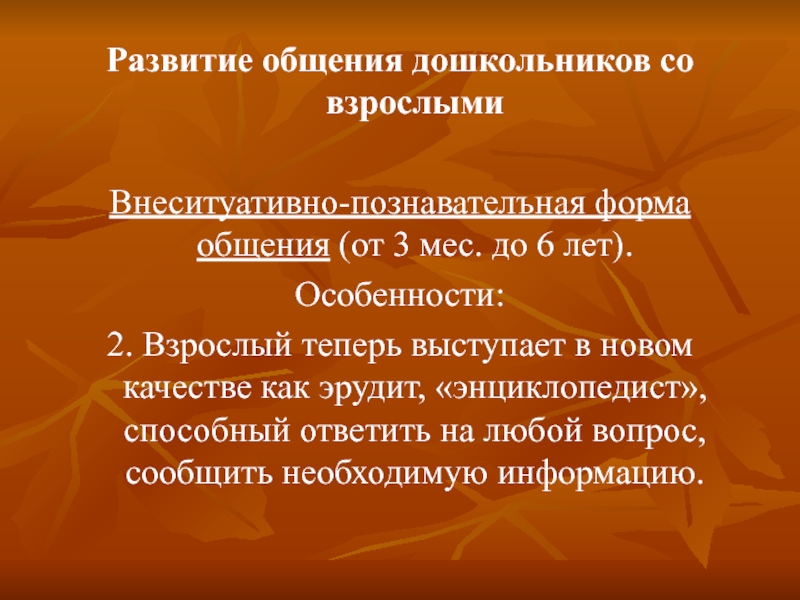 Развитие общения дошкольников со взрослыми

Внеситуативно-познавателъная форма общения (от 3 мес. до 6 лет).

Особенности:

2. Взрослый теперь выступает в новом качестве как эрудит, «энциклопедист», способный ответить на любой вопрос, сообщить необходимую информацию.